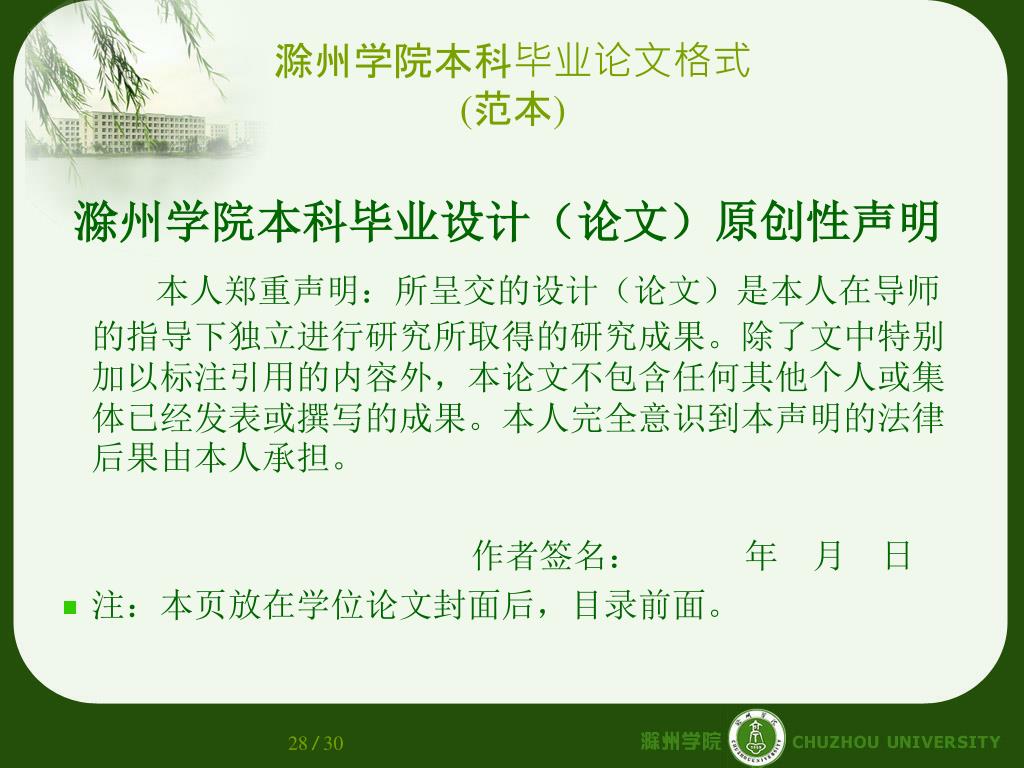 滁州学院本科毕业论文格式
(范本)

滁州学院本科毕业设计（论文）原创性声明

本人郑重声明：所呈交的设计（论文）是本人在导师的指导下独立进行研究所取得的研究成果。除了文中特别加以标注引用的内容外，本论文不包含任何其他个人或集体已经发表或撰写的成果。本人完全意识到本声明的法律后果由本人承担。

作者签名：　　　年　月　日

注：本页放在学位论文封面后，目录前面。

28 / 30

滁州学院 CHUZHOU UNIVERSITY